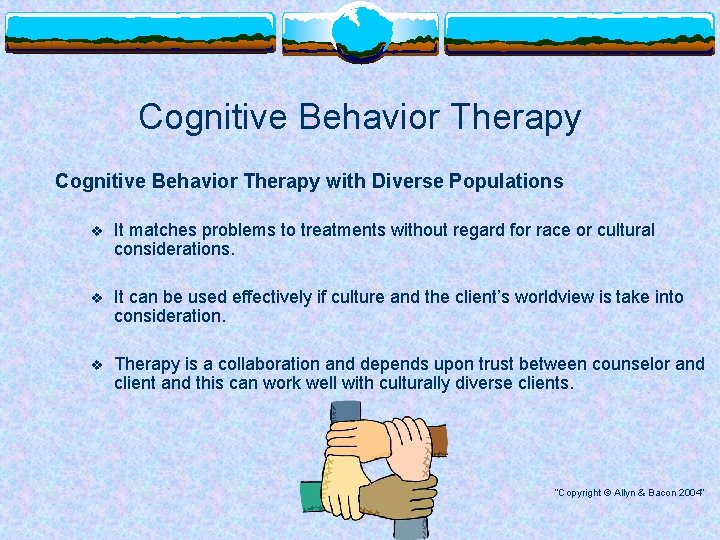 Cognitive Behavior Therapy

Cognitive Behavior Therapy with Diverse Populations

❖ It matches problems to treatments without regard for race or cultural considerations.

❖ It can be used effectively if culture and the client's worldview is take into consideration.

❖ Therapy is a collaboration and depends upon trust between counselor and client and this can work well with culturally diverse clients.

"Copyright © Allyn & Bacon 2004"